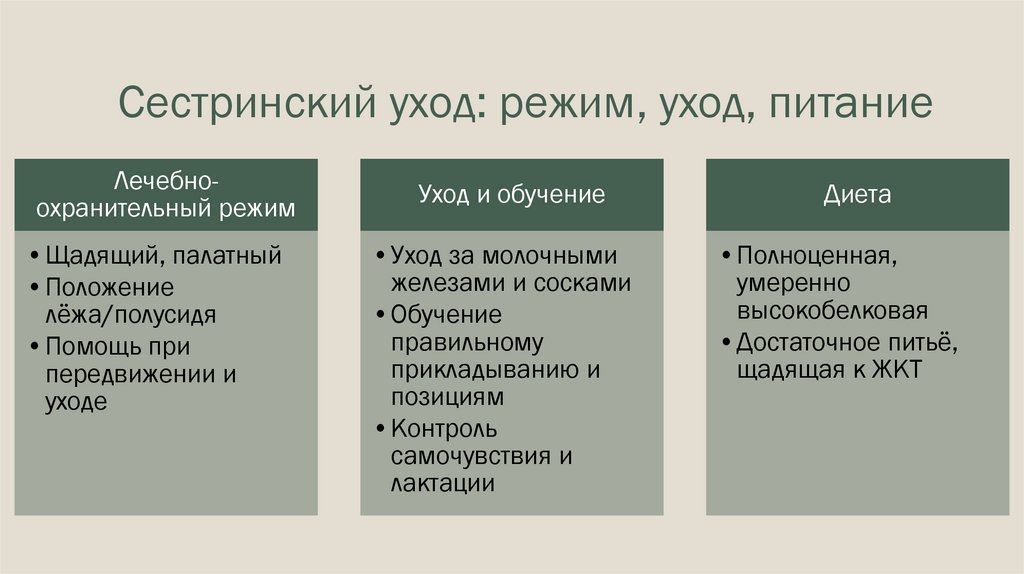 Сестринский уход: режим, уход, питание

Лечебно-охранительный режим

• Щадящий, палатный
• Положение лёжа/полусидя
• Помощь при передвижении и уходе

Уход и обучение

• Уход за молочными железами и сосками
• Обучение правильному прикладыванию и позициям
• Контроль самочувствия и лактации

Диета

• Полноценная, умеренно высокобелковая
• Достаточное питьё, щадящая к ЖКТ